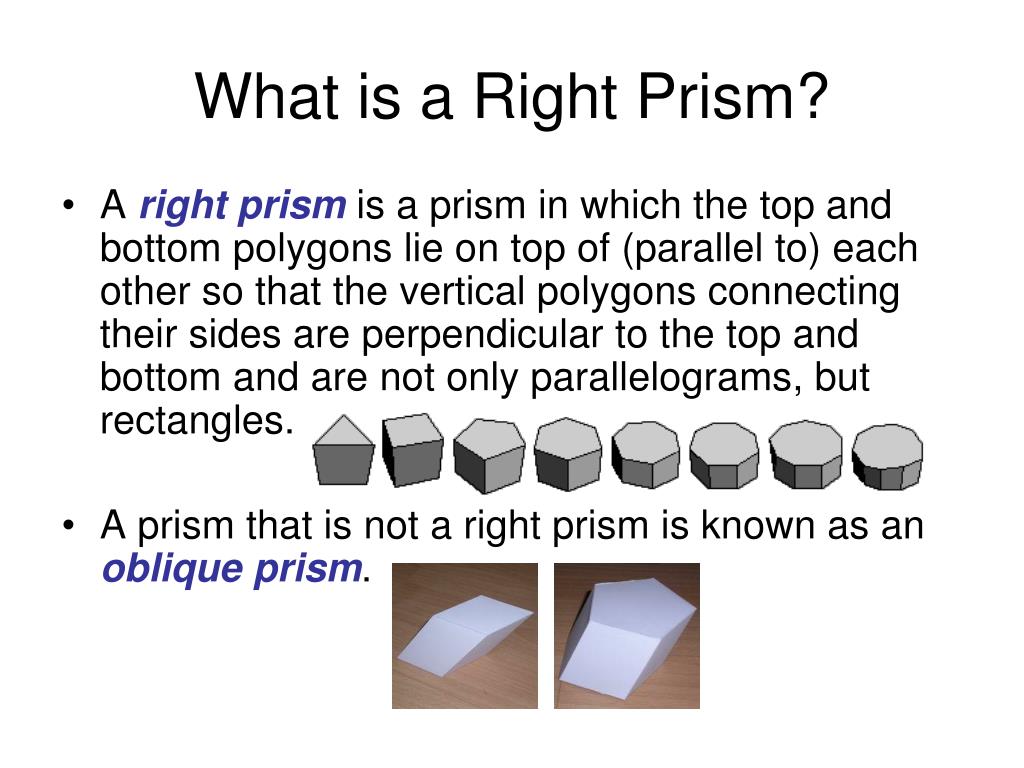 What is a Right Prism?

• A right prism is a prism in which the top and bottom polygons lie on top of (parallel to) each other so that the vertical polygons connecting their sides are perpendicular to the top and bottom and are not only parallelograms, but rectangles.

• A prism that is not a right prism is known as an oblique prism.